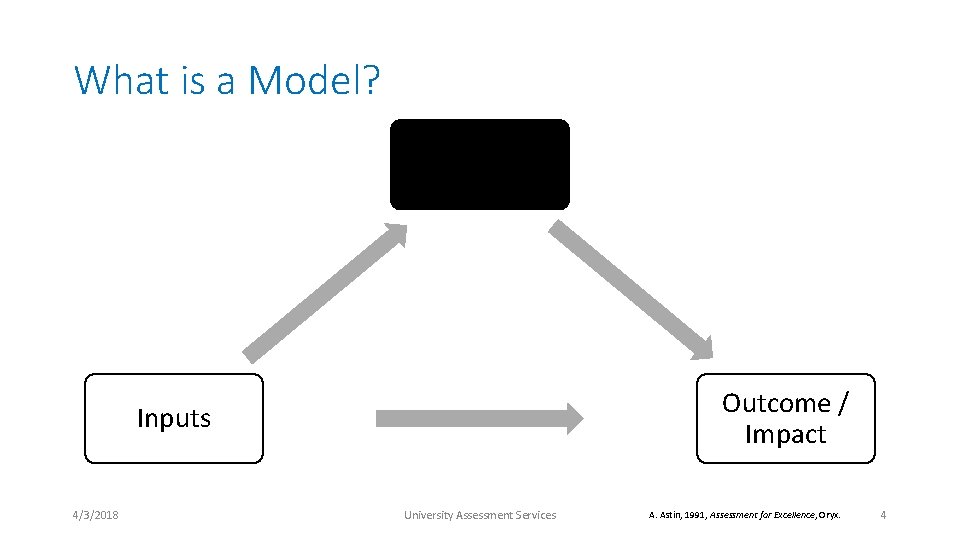 What is a Model?

Inputs

Outcome / Impact

4/3/2018

University Assessment Services

A. Astin, 1991, Assessment for Excellence, Oryx.

4